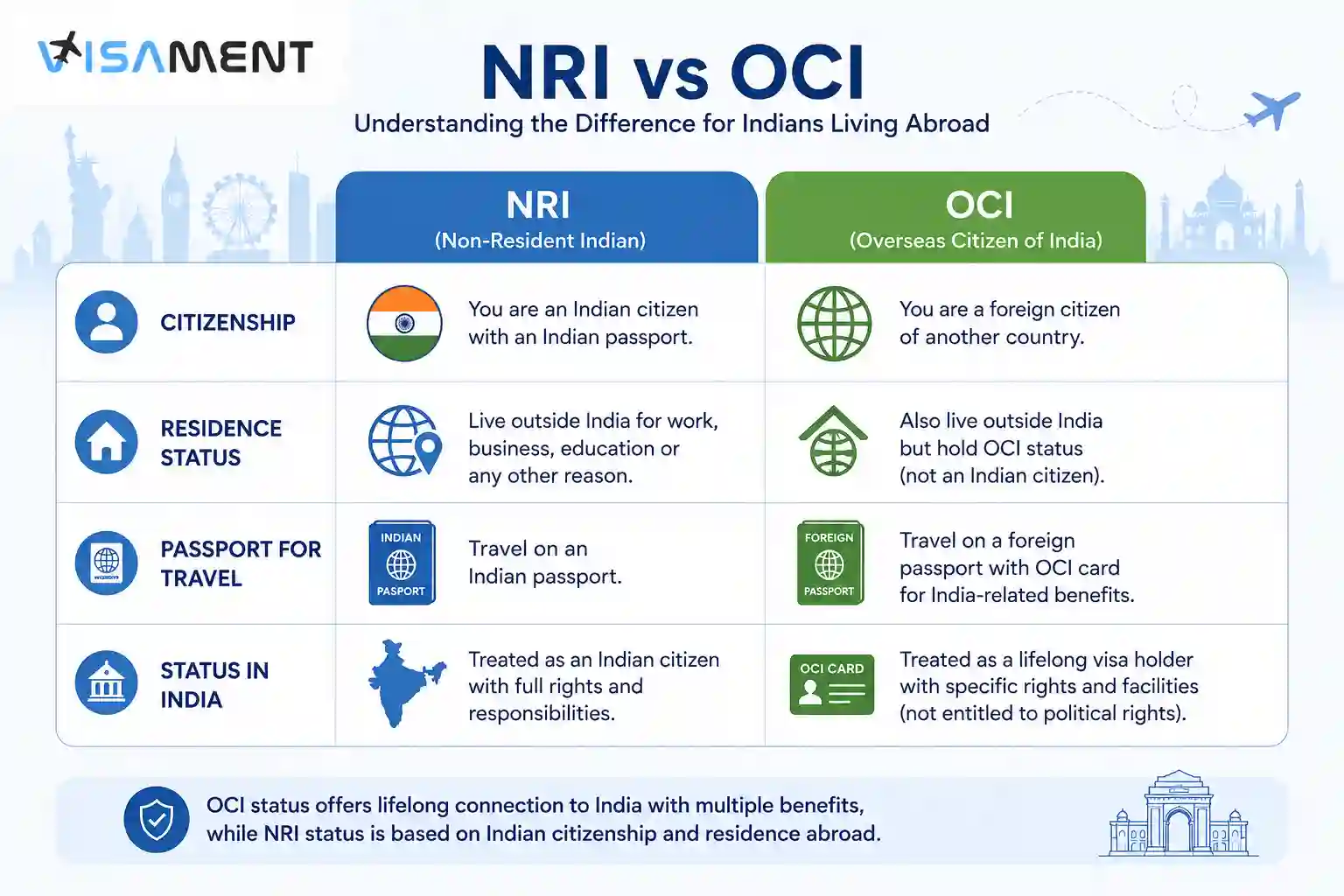 VISAMENT

NRI vs OCI

Understanding the Difference for Indians Living Abroad

| | NRI (Non-Resident Indian) | OCI (Overseas Citizen of India) |
|---|---|---|
| CITIZENSHIP | You are an Indian citizen with an Indian passport. | You are a foreign citizen of another country. |
| RESIDENCE STATUS | Live outside India for work, business, education or any other reason. | Also live outside India but hold OCI status (not an Indian citizen). |
| PASSPORT FOR TRAVEL | INDIAN PASPORT Travel on an Indian passport. | FOREIGN PASSPORT Travel on a foreign passport with OCI card for India-related benefits. |
| STATUS IN INDIA | Treated as an Indian citizen with full rights and responsibilities. | OCI CARD Treated as a lifelong visa holder with specific rights and facilities (not entitled to political rights). |

OCI status offers lifelong connection to India with multiple benefits, while NRI status is based on Indian citizenship and residence abroad.